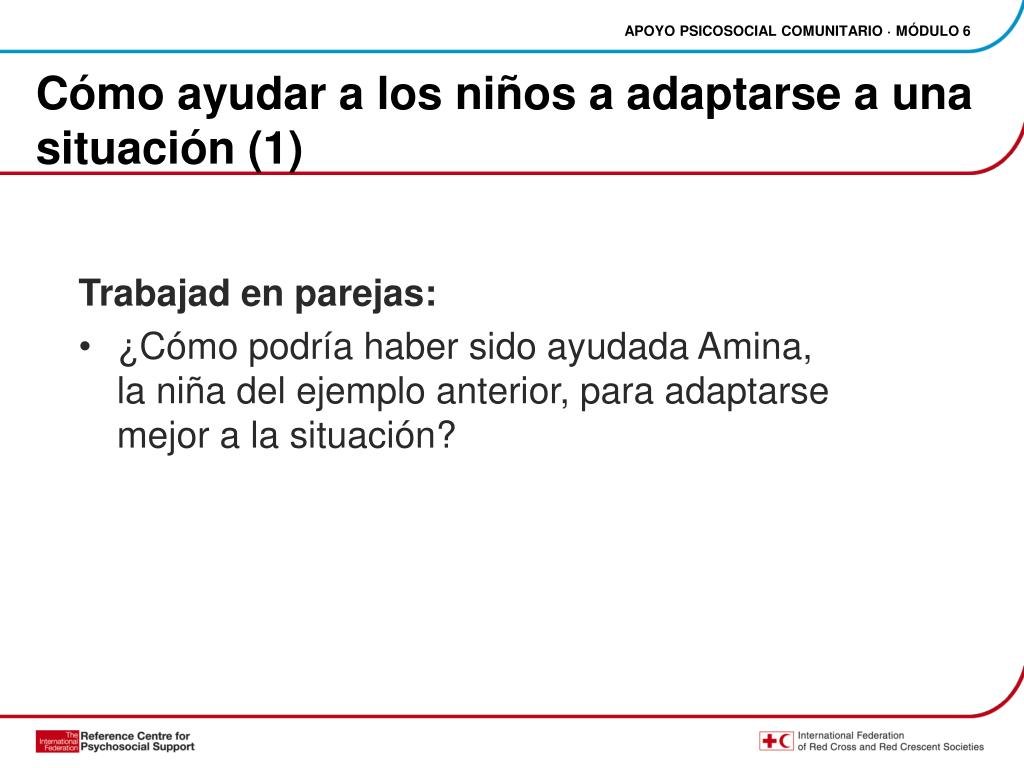 APOYO PSICOSOCIAL COMUNITARIO · MÓDULO 6

Cómo ayudar a los niños a adaptarse a una situación (1)

Trabajad en parejas:

• ¿Cómo podría haber sido ayudada Amina, la niña del ejemplo anterior, para adaptarse mejor a la situación?

The International Federation Reference Centre for Psychosocial Support

International Federation of Red Cross and Red Crescent Societies